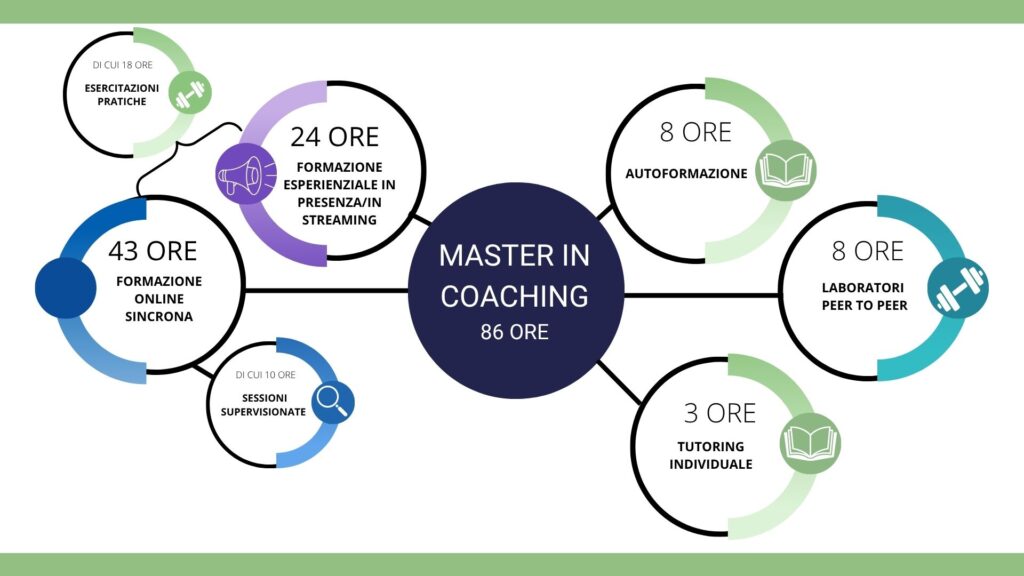 DI CUI 18 ORE
ESERCITAZIONI PRATICHE

24 ORE
FORMAZIONE ESPERIENZIALE IN PRESENZA/IN STREAMING

43 ORE
FORMAZIONE ONLINE SINCRONA

DI CUI 10 ORE
SESSIONI SUPERVISIONATE

MASTER IN COACHING
86 ORE

8 ORE
AUTOFORMAZIONE

8 ORE
LABORATORI PEER TO PEER

3 ORE
TUTORING INDIVIDUALE